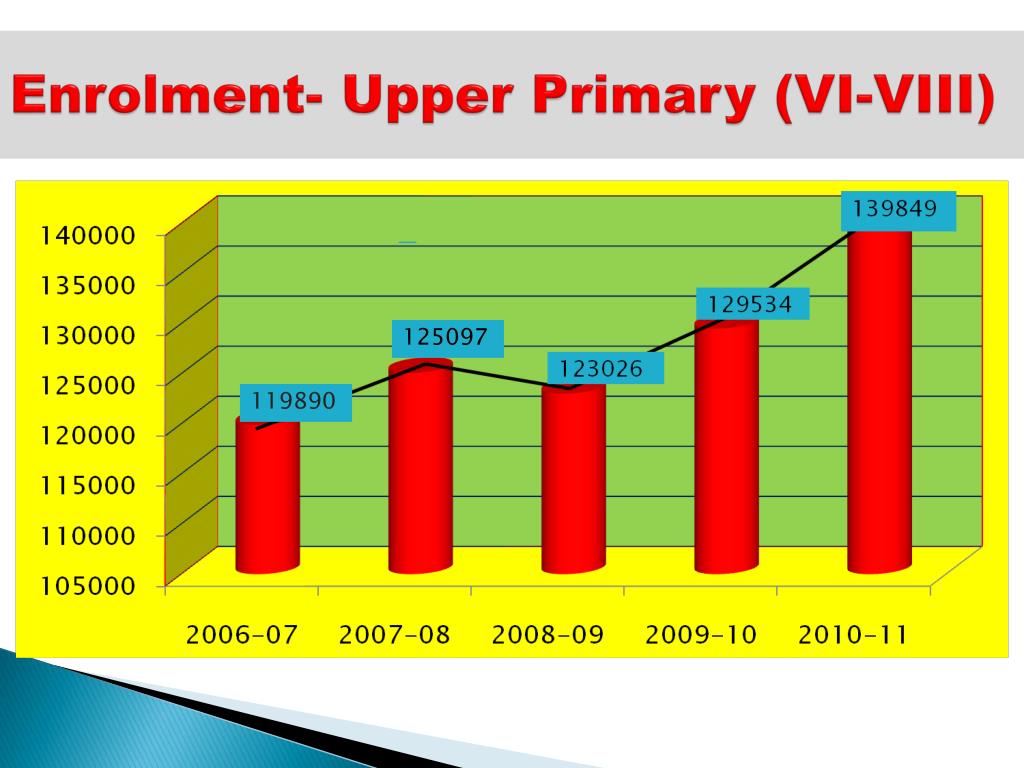 Enrolment- Upper Primary (VI-VIII)

140000
135000
130000
125000
120000
115000
110000
105000

119890
125097
123026
129534
139849

2006-07
2007-08
2008-09
2009-10
2010-11